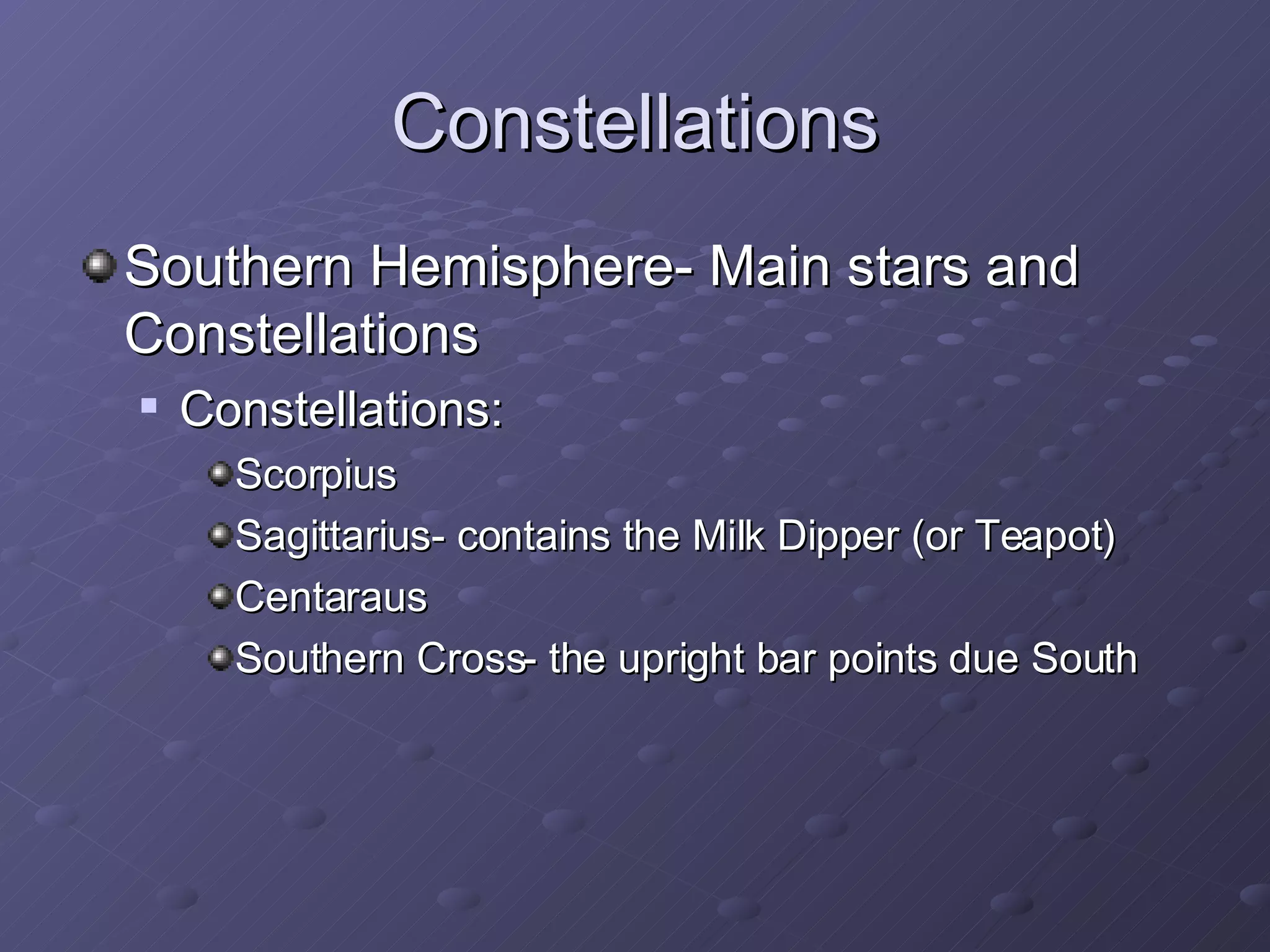 Constellations

Southern Hemisphere- Main stars and Constellations

Constellations:

Scorpius

Sagittarius- contains the Milk Dipper (or Teapot)

Centaraus

Southern Cross- the upright bar points due South